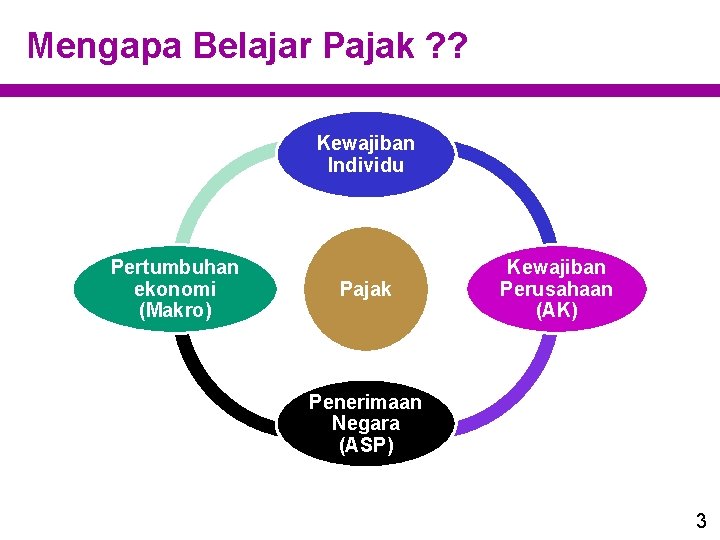 Mengapa Belajar Pajak ??

Kewajiban Individu

Pertumbuhan ekonomi (Makro)

Pajak

Kewajiban Perusahaan (AK)

Penerimaan Negara (ASP)

3